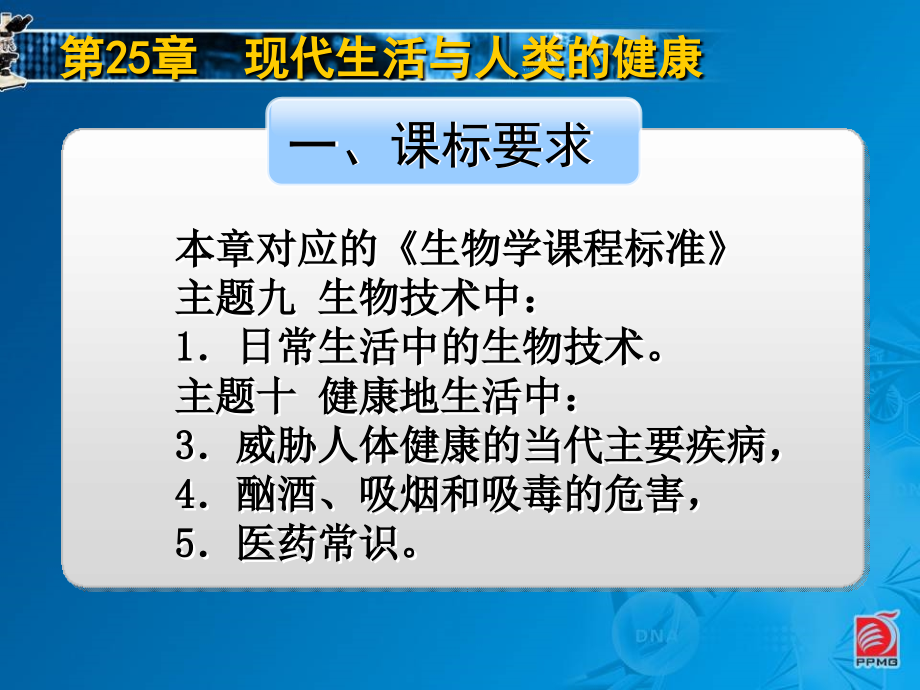 第25章　现代生活与人类的健康

一、课标要求

本章对应的《生物学课程标准》
主题九 生物技术中：
1．日常生活中的生物技术。
主题十 健康地生活中：
3．威胁人体健康的当代主要疾病，
4．酗酒、吸烟和吸毒的危害，
5．医药常识。

DNA

PPMG